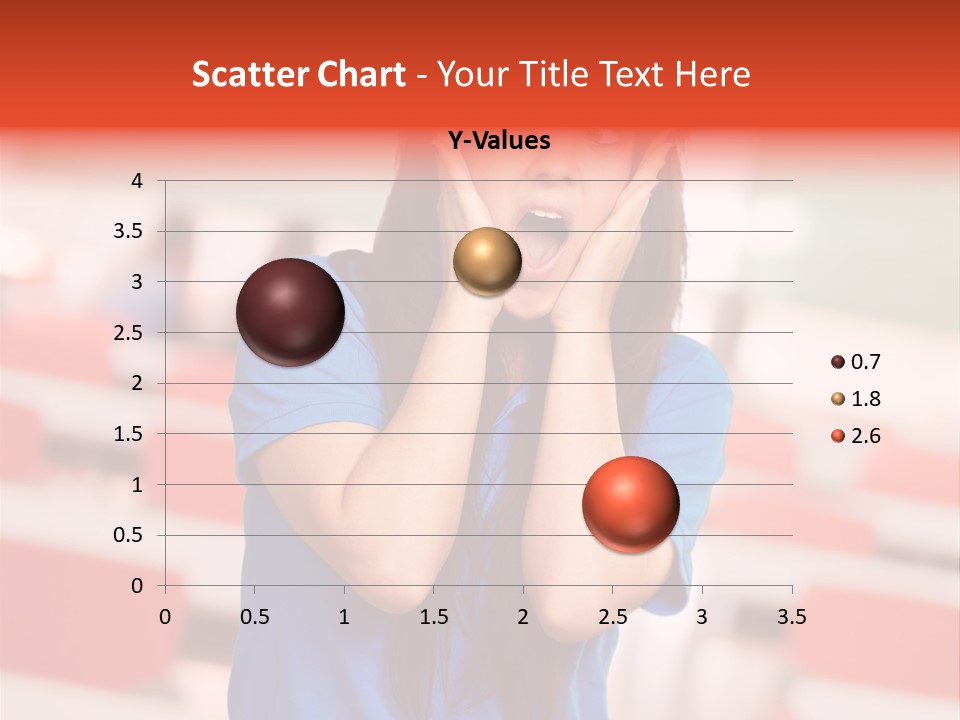 Scatter Chart - Your Title Text Here

Y-Values

4
3.5
3
2.5
2
1.5
1
0.5
0

0 0.5 1 1.5 2 2.5 3 3.5

0.7
1.8
2.6